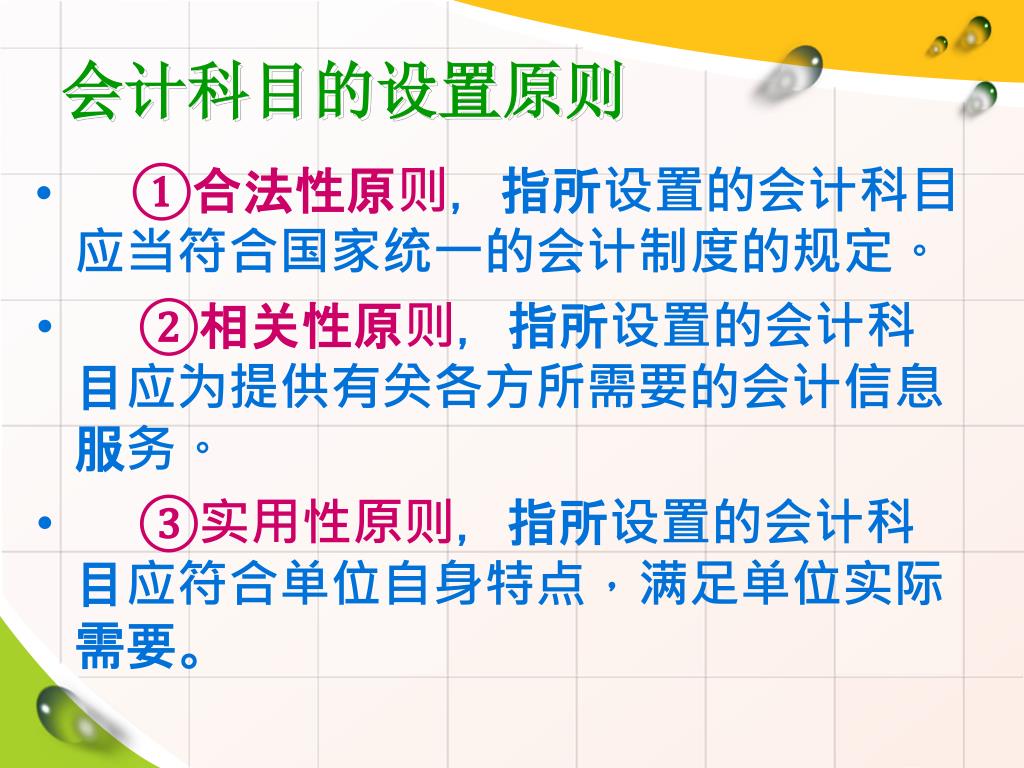 会计科目的设置原则

• ①合法性原则，指所设置的会计科目应当符合国家统一的会计制度的规定。

• ②相关性原则，指所设置的会计科目应为提供有关各方所需要的会计信息服务。

• ③实用性原则，指所设置的会计科目应符合单位自身特点，满足单位实际需要。